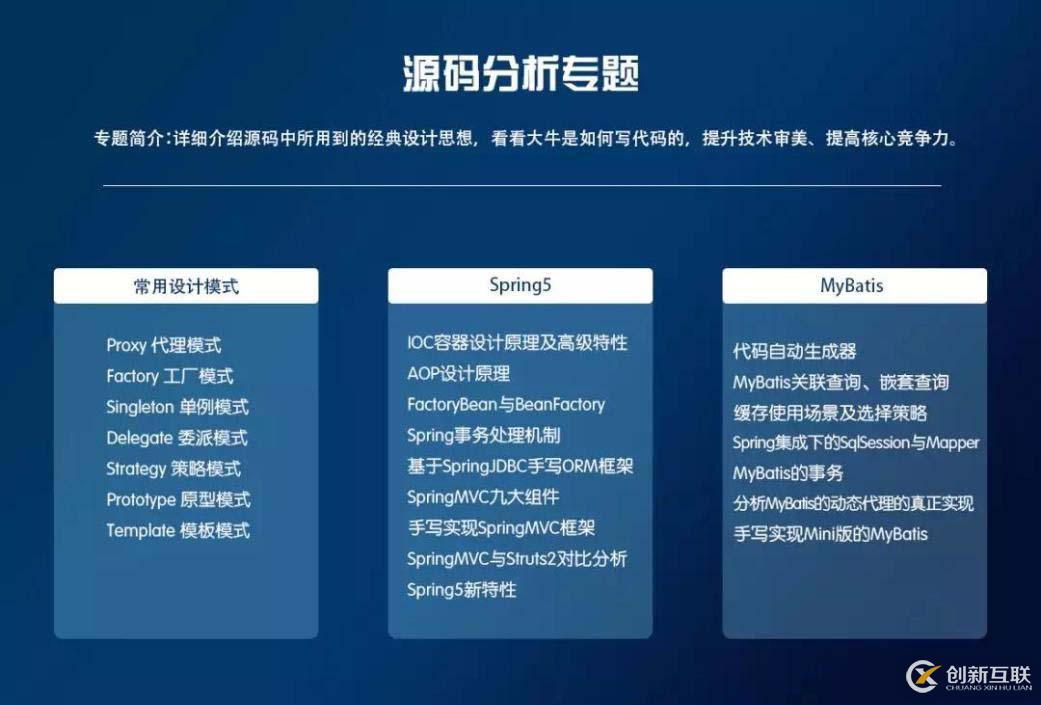 源码分析专题

专题简介:详细介绍源码中所用到的经典设计思想，看看大牛是如何写代码的，提升技术审美、提高核心竞争力。

常用设计模式

Proxy 代理模式
Factory 工厂模式
Singleton 单例模式
Delegate 委派模式
Strategy 策略模式
Prototype 原型模式
Template 模板模式

Spring5

IOC容器设计原理及高级特性
AOP设计原理
FactoryBean与BeanFactory
Spring事务处理机制
基于SpringJDBC手写ORM框架
SpringMVC九大组件
手写实现SpringMVC框架
SpringMVC与Struts2对比分析
Spring5新特性

MyBatis

代码自动生成器
MyBatis关联查询、嵌套查询
缓存使用场景及选择策略
Spring集成下的SqlSession与Mapper
MyBatis的事务
分析MyBatis的动态代理的真正实现
手写实现Mini版的MyBatis

创新互联
CHUANG XIN HU LIAN